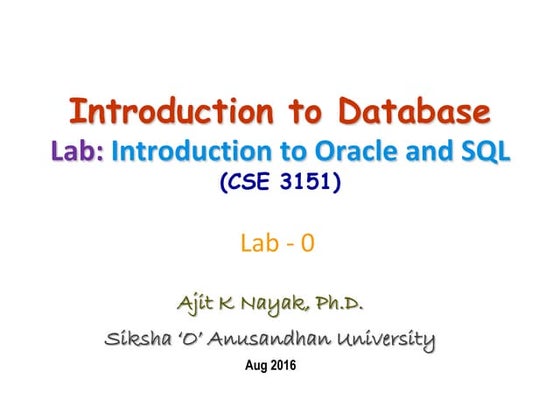 Introduction to Database
Lab: Introduction to Oracle and SQL
(CSE 3151)

Lab - 0

Ajit K Nayak, Ph.D.
Siksha 'O' Anusandhan University
Aug 2016